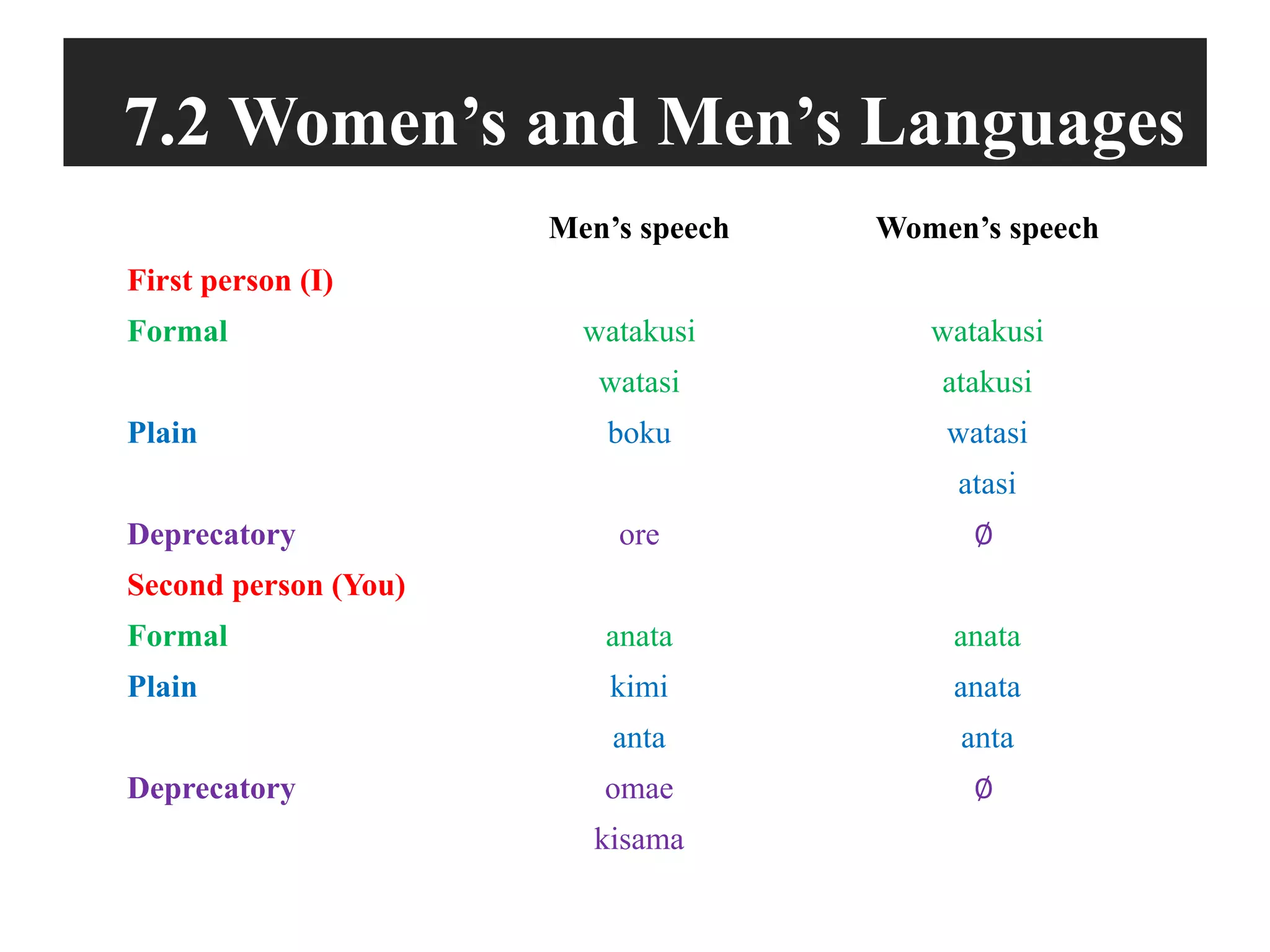 7.2 Women’s and Men’s Languages

| | Men’s speech | Women’s speech |
|---|---|---|
| First person (I) | | |
| Formal | watakusi | watakusi |
| | watasi | atakusi |
| Plain | boku | watasi |
| | | atasi |
| Deprecatory | ore | Ø |
| Second person (You) | | |
| Formal | anata | anata |
| Plain | kimi | anata |
| | anta | anta |
| Deprecatory | omae | Ø |
| | kisama | |